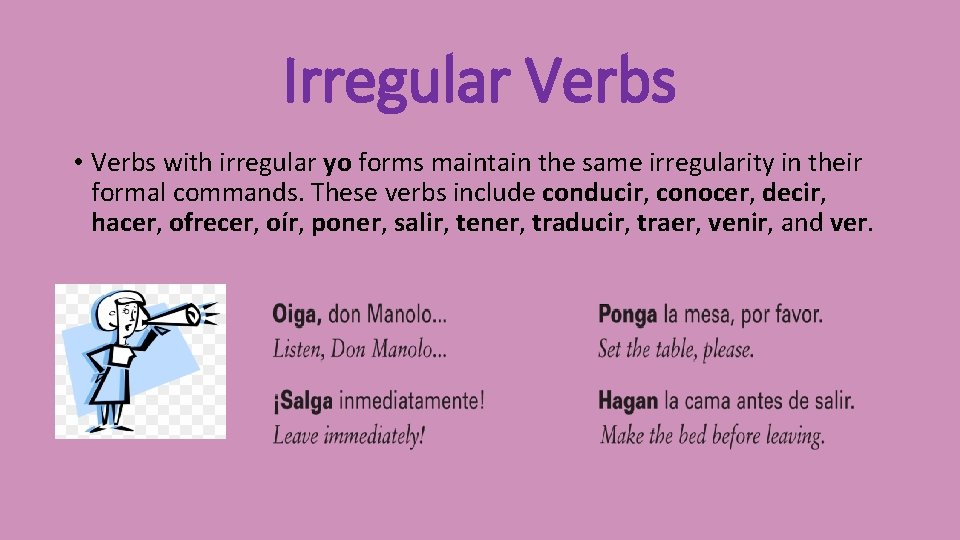 Irregular Verbs

• Verbs with irregular yo forms maintain the same irregularity in their formal commands. These verbs include conducir, conocer, decir, hacer, ofrecer, oír, poner, salir, tener, traducir, traer, venir, and ver.

Oiga, don Manolo...
Listen, Don Manolo...

¡Salga inmediatamente!
Leave immediately!

Ponga la mesa, por favor.
Set the table, please.

Hagan la cama antes de salir.
Make the bed before leaving.